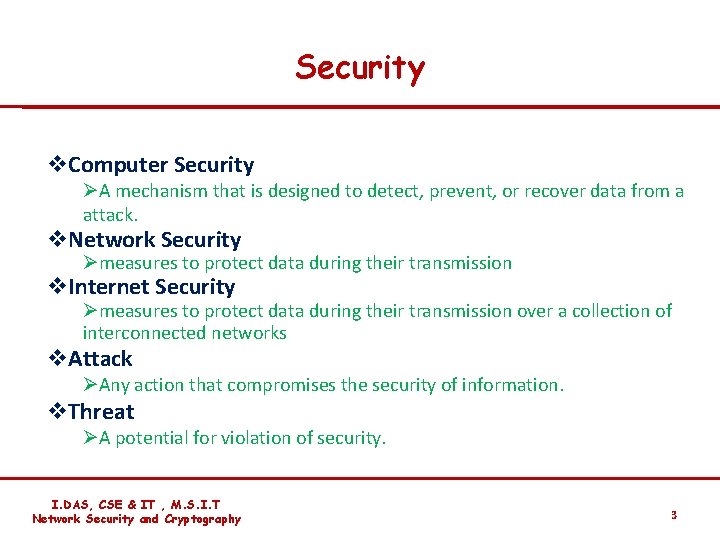 Security

❖Computer Security

➢A mechanism that is designed to detect, prevent, or recover data from a attack.

❖Network Security

➢measures to protect data during their transmission

❖Internet Security

➢measures to protect data during their transmission over a collection of interconnected networks

❖Attack

➢Any action that compromises the security of information.

❖Threat

➢A potential for violation of security.

I.DAS, CSE & IT , M.S.I.T
Network Security and Cryptography

3